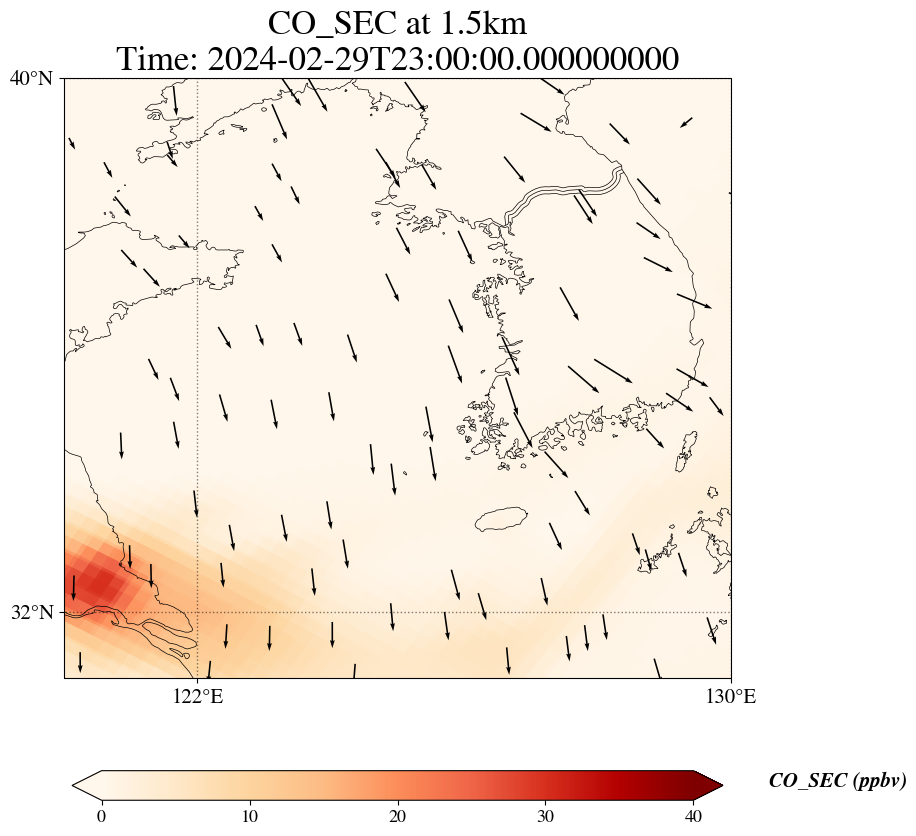 CO_SEC at 1.5km
Time: 2024-02-29T23:00:00.000000000

40°N
32°N
122°E
130°E

0
10
20
30
40
CO_SEC (ppbv)